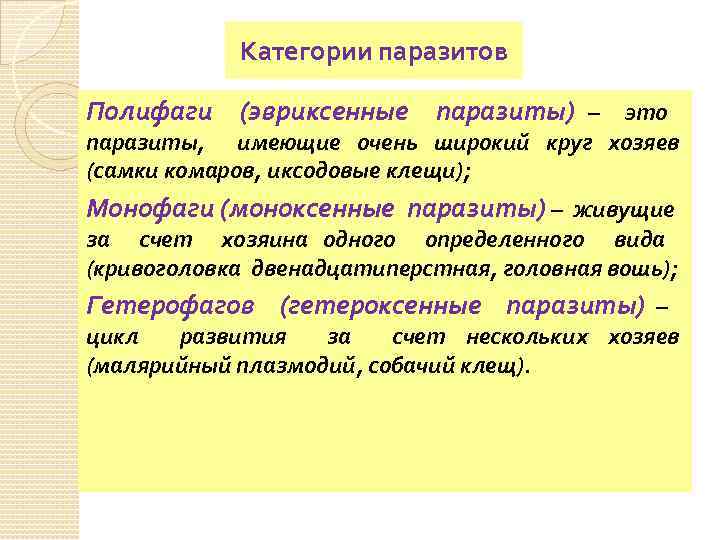 Категории паразитов

Полифаги (эвриксенные паразиты) – это паразиты, имеющие очень широкий круг хозяев (самки комаров, иксодовые клещи);

Монофаги (моноксенные паразиты) – живущие за счет хозяина одного определенного вида (кривоголовка двенадцатиперстная, головная вошь);

Гетерофагов (гетероксенные паразиты) – цикл развития за счет нескольких хозяев (малярийный плазмодий, собачий клещ).